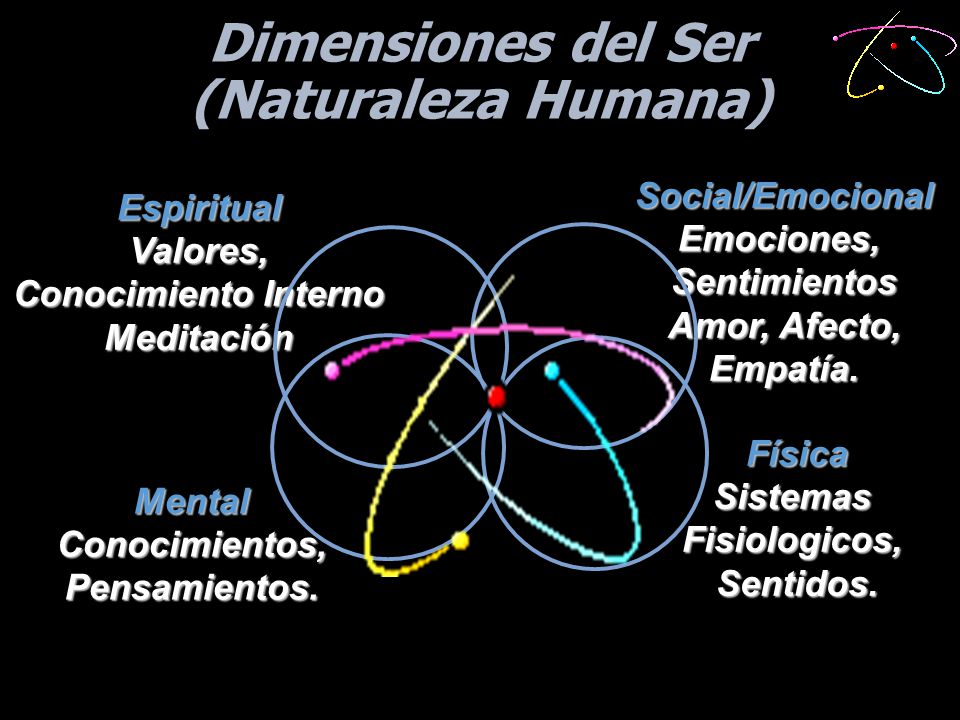 Dimensiones del Ser
(Naturaleza Humana)

Espiritual
Valores,
Conocimiento Interno
Meditación

Social/Emocional
Emociones,
Sentimientos
Amor, Afecto,
Empatía.

Mental
Conocimientos,
Pensamientos.

Física
Sistemas
Fisiologicos,
Sentidos.